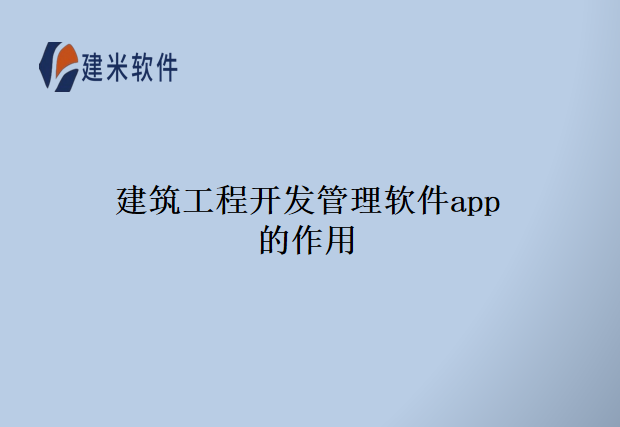 建米软件

建筑工程开发管理软件app的作用